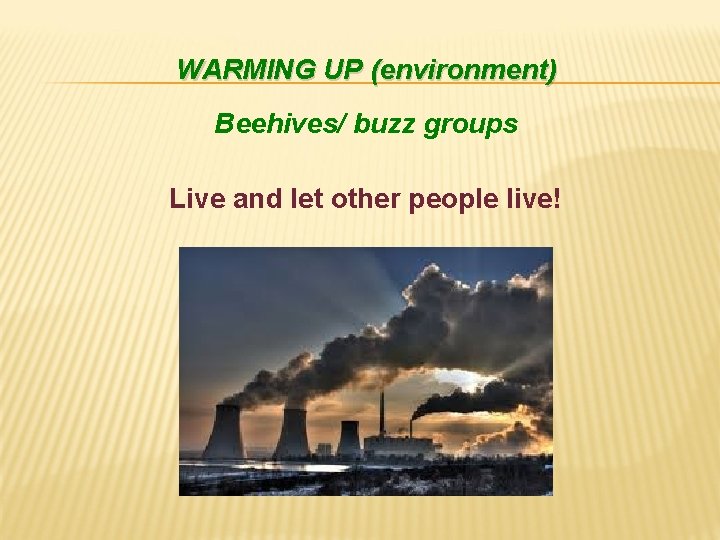 WARMING UP (environment)

Beehives/ buzz groups

Live and let other people live!